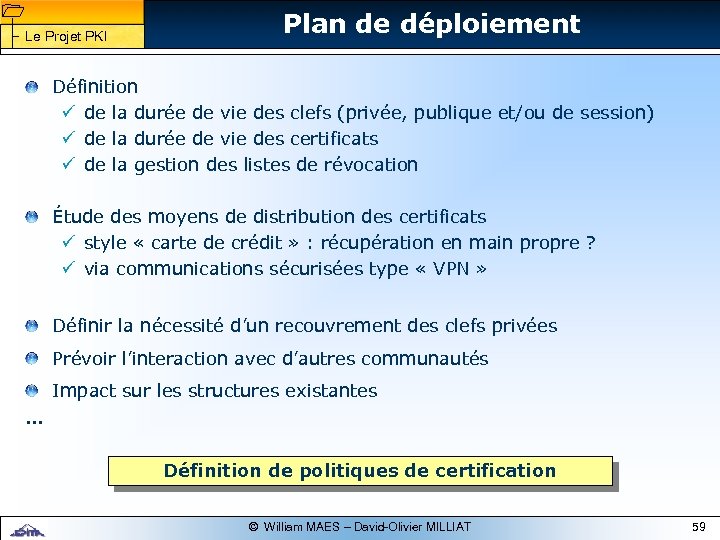 Le Projet PKI

Plan de déploiement

Définition
✓ de la durée de vie des clefs (privée, publique et/ou de session)
✓ de la durée de vie des certificats
✓ de la gestion des listes de révocation

Étude des moyens de distribution des certificats
✓ style « carte de crédit » : récupération en main propre ?
✓ via communications sécurisées type « VPN »

Définir la nécessité d'un recouvrement des clefs privées

Prévoir l'interaction avec d'autres communautés

Impact sur les structures existantes

...

Définition de politiques de certification

© William MAES – David-Olivier MILLIAT

59